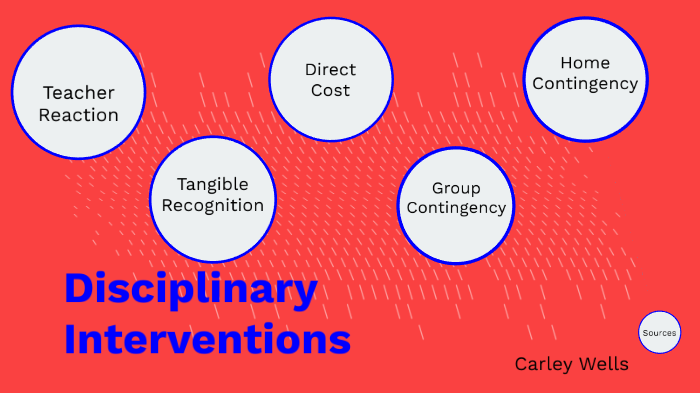 Teacher Reaction

Direct Cost

Home Contingency

Tangible Recognition

Group Contingency

Disciplinary Interventions

Sources

Carley Wells